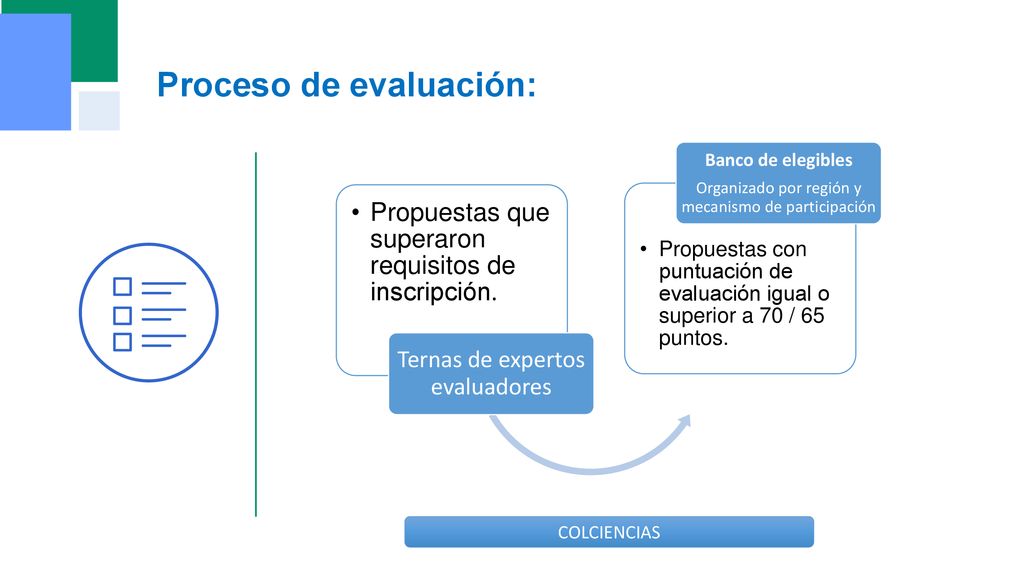 Proceso de evaluación:

• Propuestas que superaron requisitos de inscripción.

Ternas de expertos evaluadores

Banco de elegibles

Organizado por región y mecanismo de participación

• Propuestas con puntuación de evaluación igual o superior a 70 / 65 puntos.

COLCIENCIAS